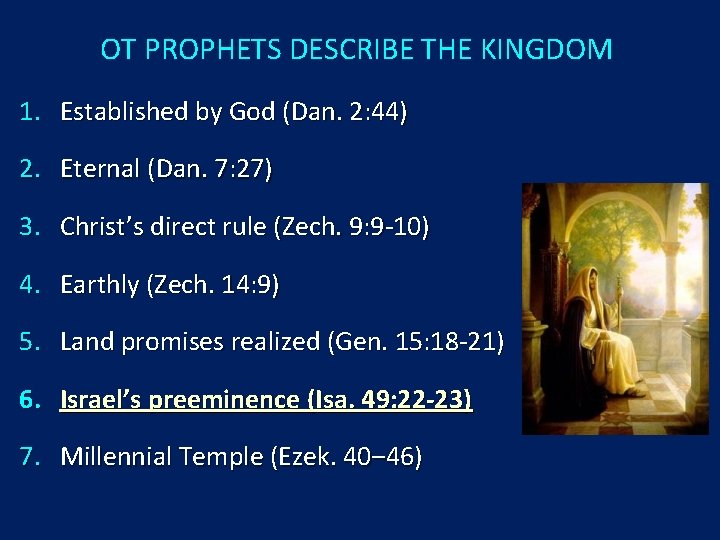 OT PROPHETS DESCRIBE THE KINGDOM

1. Established by God (Dan. 2:44)

2. Eternal (Dan. 7:27)

3. Christ's direct rule (Zech. 9:9-10)

4. Earthly (Zech. 14:9)

5. Land promises realized (Gen. 15:18-21)

6. Israel's preeminence (Isa. 49:22-23)

7. Millennial Temple (Ezek. 40–46)